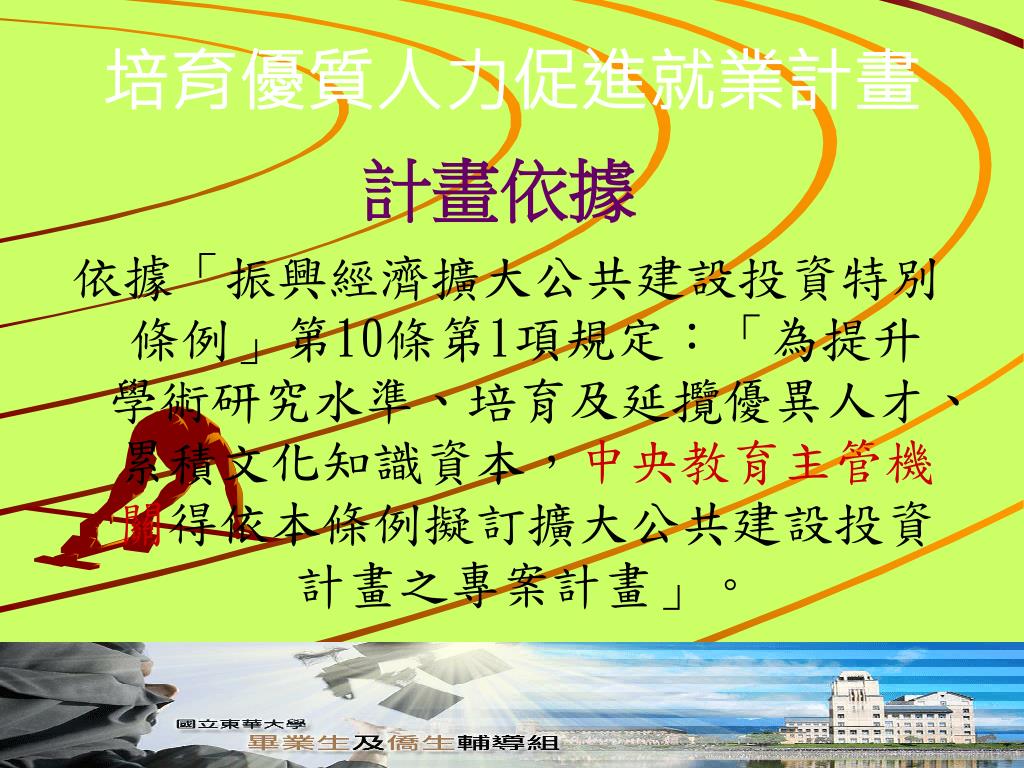 培育優質人力促進就業計畫

計畫依據

依據「振興經濟擴大公共建設投資特別條例」第10條第1項規定：「為提升學術研究水準、培育及延攬優異人才、累積文化知識資本，中央教育主管機關得依本條例擬訂擴大公共建設投資計畫之專案計畫」。

國立東華大學
畢業生及僑生輔導組